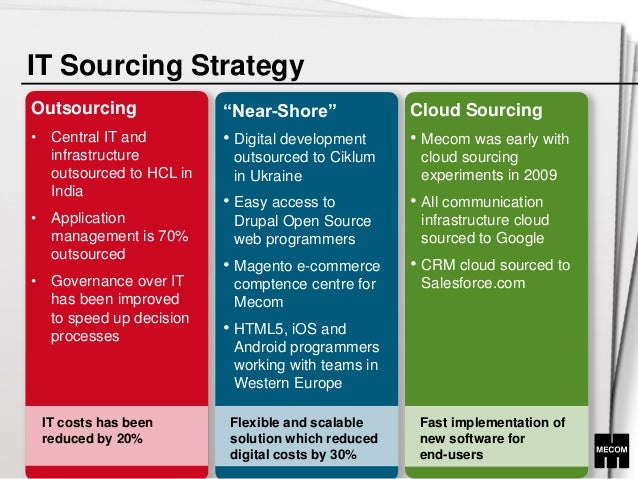 IT Sourcing Strategy

Outsourcing

• Central IT and infrastructure outsourced to HCL in India

• Application management is 70% outsourced

• Governance over IT has been improved to speed up decision processes

IT costs has been reduced by 20%

"Near-Shore"

• Digital development outsourced to Ciklum in Ukraine

• Easy access to Drupal Open Source web programmers

• Magento e-commerce comptence centre for Mecom

• HTML5, iOS and Android programmers working with teams in Western Europe

Flexible and scalable solution which reduced digital costs by 30%

Cloud Sourcing

• Mecom was early with cloud sourcing experiments in 2009

• All communication infrastructure cloud sourced to Google

• CRM cloud sourced to Salesforce.com

Fast implementation of new software for end-users

MECOM